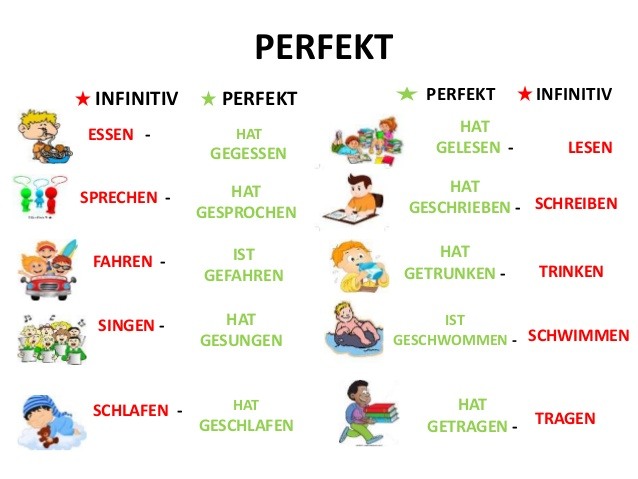 PERFEKT

★ INFINITIV ★ PERFEKT

ESSEN - HAT GEGESSEN

SPRECHEN - HAT GESPROCHEN

FAHREN - IST GEFAHREN

SINGEN - HAT GESUNGEN

SCHLAFEN - HAT GESCHLAFEN

★ PERFEKT ★ INFINITIV

HAT GELESEN - LESEN

HAT GESCHRIEBEN - SCHREIBEN

HAT GETRUNKEN - TRINKEN

IST GESCHWOMMEN - SCHWIMMEN

HAT GETRAGEN - TRAGEN